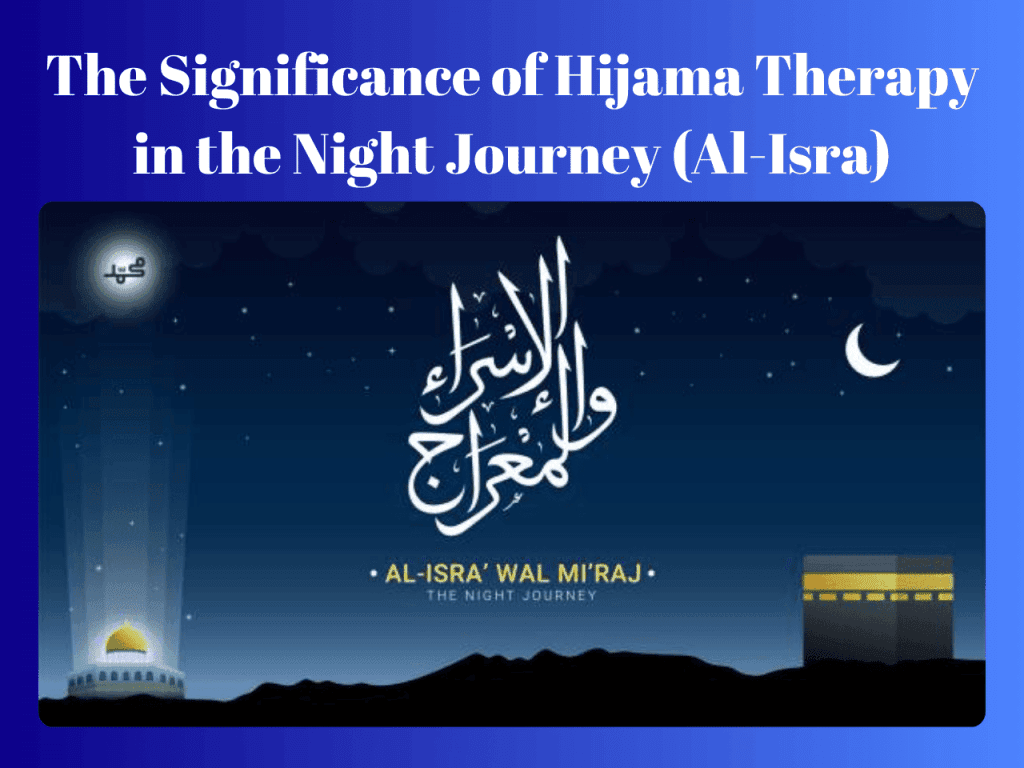 The Significance of Hijama Therapy in the Night Journey (Al-Isra)

محمد

الإسراء والمعراج

• AL-ISRA' WAL MI'RAJ •
THE NIGHT JOURNEY